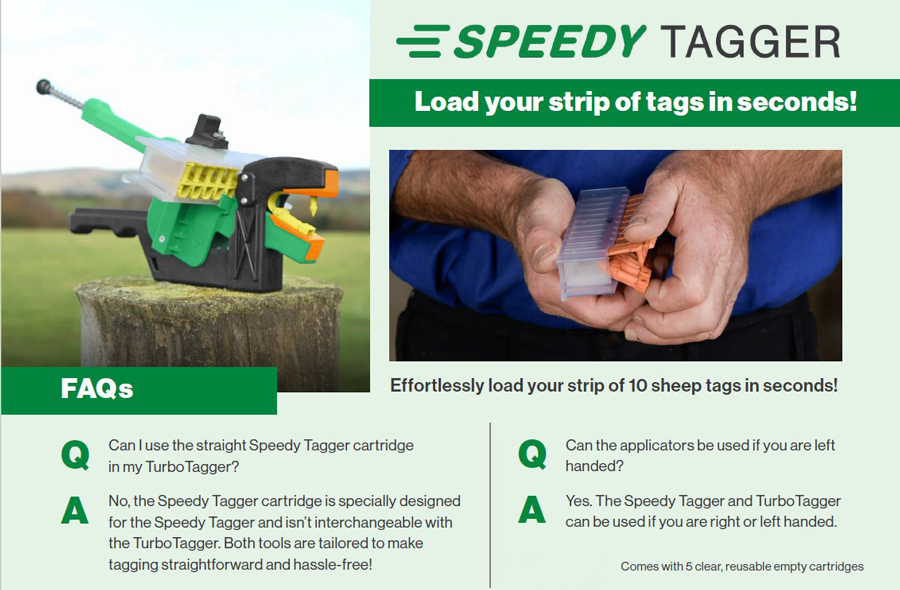 SPEEDY TAGGER

Load your strip of tags in seconds!

Effortlessly load your strip of 10 sheep tags in seconds!

FAQs

Q Can I use the straight Speedy Tagger cartridge in my TurboTagger?

A No, the Speedy Tagger cartridge is specially designed for the Speedy Tagger and isn't interchangeable with the TurboTagger. Both tools are tailored to make tagging straightforward and hassle-free!

Q Can the applicators be used if you are left handed?

A Yes. The Speedy Tagger and TurboTagger can be used if you are right or left handed.

Comes with 5 clear, reusable empty cartridges